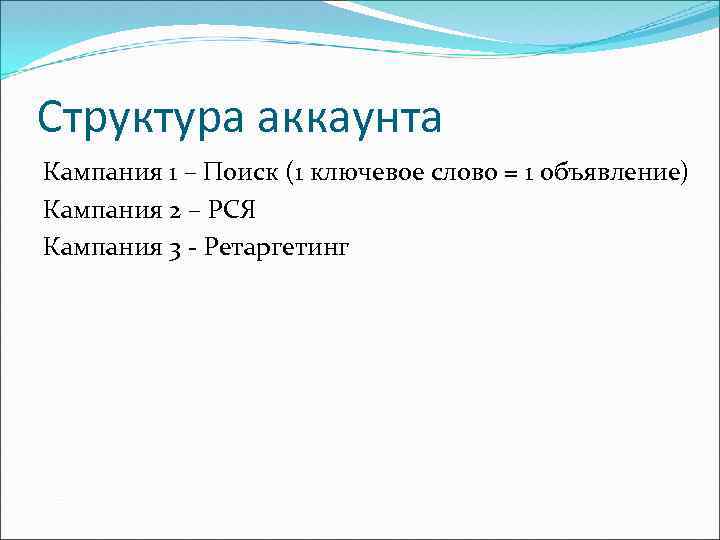 Структура аккаунта

Кампания 1 – Поиск (1 ключевое слово = 1 объявление)

Кампания 2 – РСЯ

Кампания 3 - Ретаргетинг